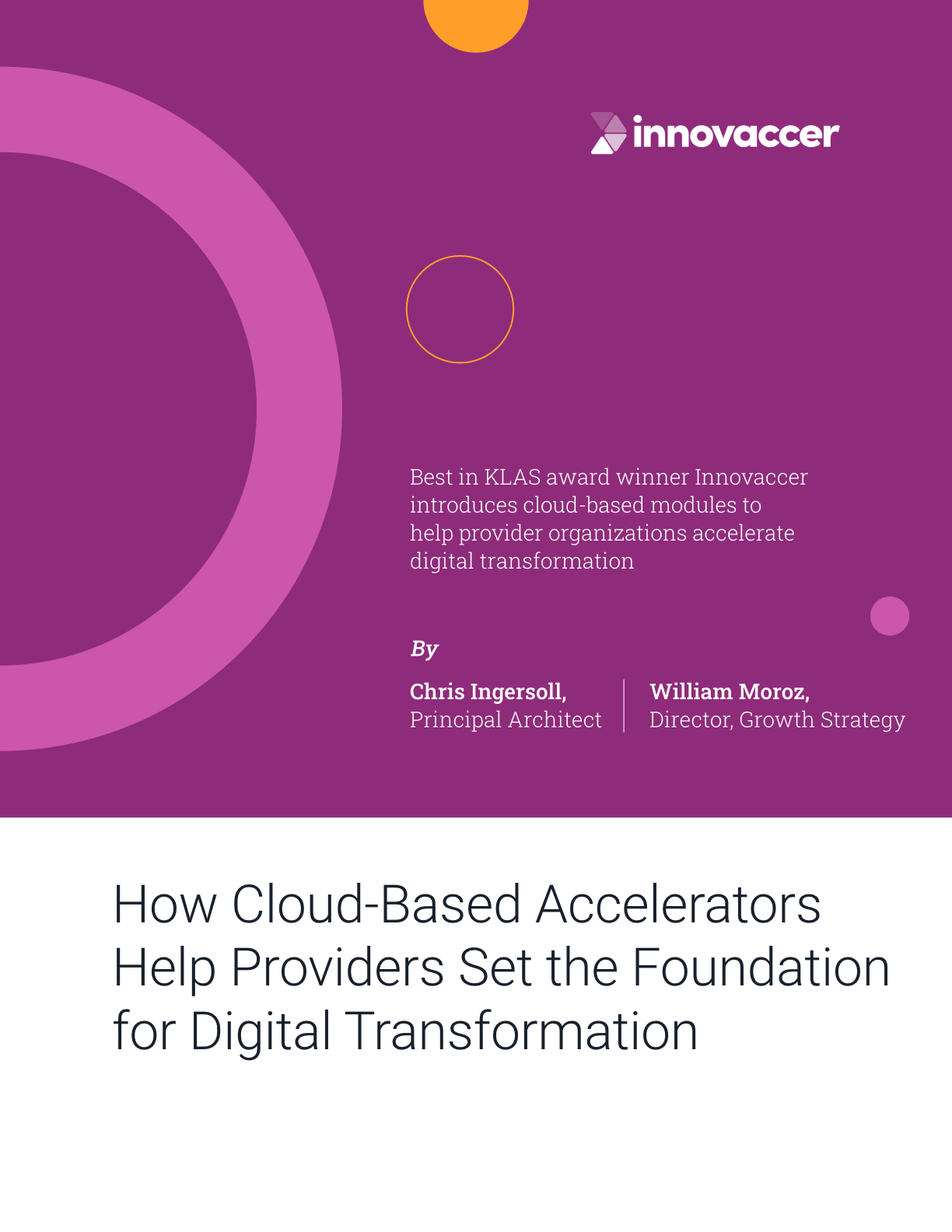 innovaccer

Best in KLAS award winner Innovaccer introduces cloud-based modules to help provider organizations accelerate digital transformation

By

Chris Ingersoll,
Principal Architect

William Moroz,
Director, Growth Strategy

How Cloud-Based Accelerators Help Providers Set the Foundation for Digital Transformation